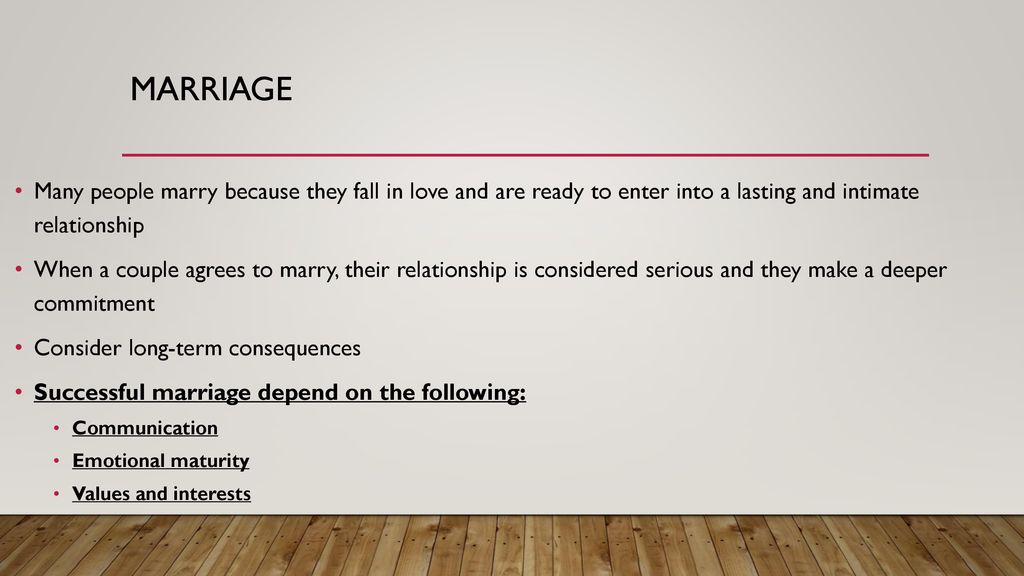 MARRIAGE

• Many people marry because they fall in love and are ready to enter into a lasting and intimate relationship

• When a couple agrees to marry, their relationship is considered serious and they make a deeper commitment

• Consider long-term consequences

• Successful marriage depend on the following:

• Communication

• Emotional maturity

• Values and interests